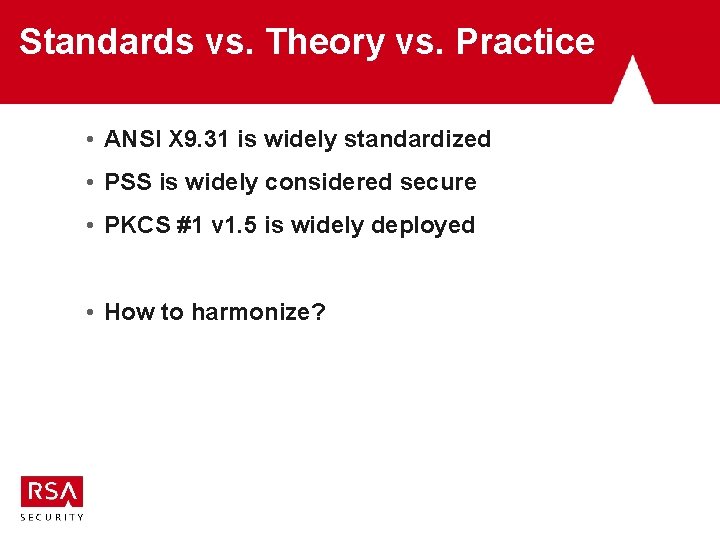 Standards vs. Theory vs. Practice

• ANSI X9.31 is widely standardized
• PSS is widely considered secure
• PKCS #1 v1.5 is widely deployed

• How to harmonize?

RSA
SECURITY